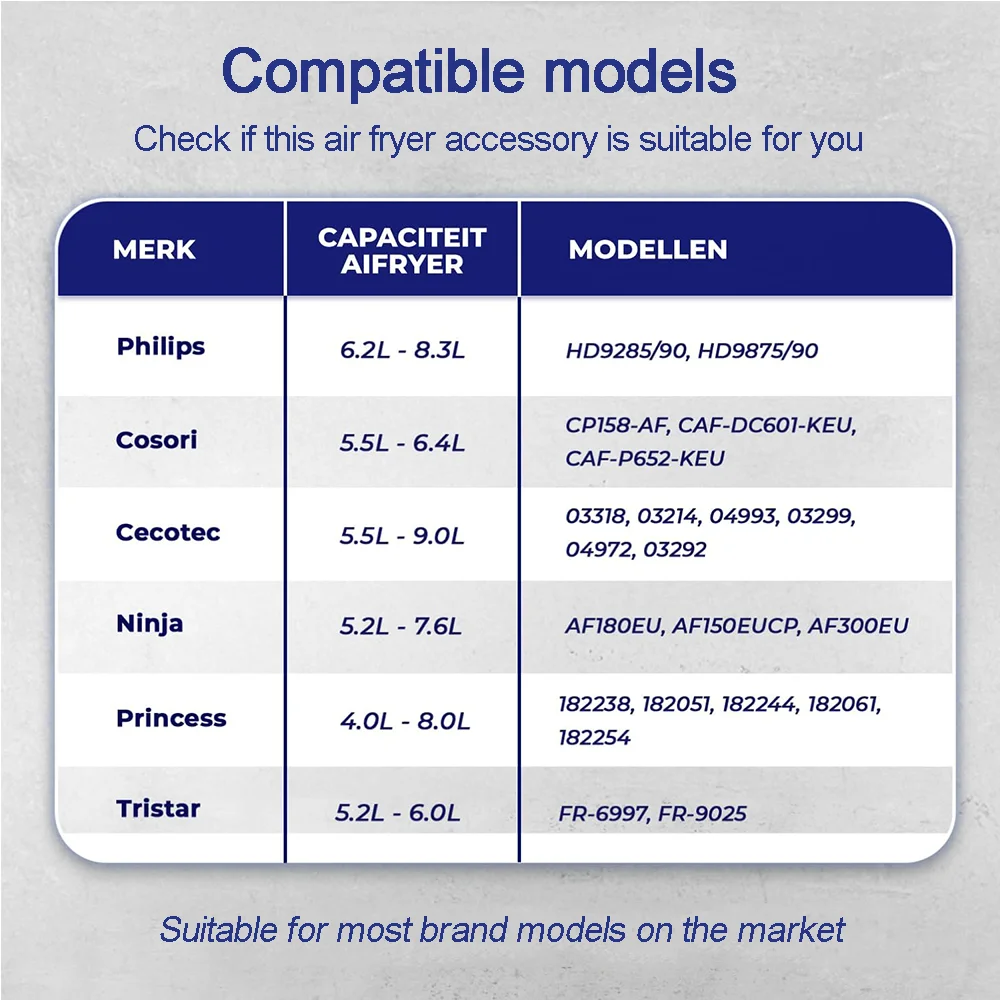 Compatible models

Check if this air fryer accessory is suitable for you

| MERK | CAPACITEIT AIFRYER | MODELLEN |
|---|---|---|
| Philips | 6.2L - 8.3L | HD9285/90, HD9875/90 |
| Cosori | 5.5L - 6.4L | CP158-AF, CAF-DC601-KEU, CAF-P652-KEU |
| Cecotec | 5.5L - 9.0L | 03318, 03214, 04993, 03299, 04972, 03292 |
| Ninja | 5.2L - 7.6L | AF180EU, AF150EUCP, AF300EU |
| Princess | 4.0L - 8.0L | 182238, 182051, 182244, 182061, 182254 |
| Tristar | 5.2L - 6.0L | FR-6997, FR-9025 |

Suitable for most brand models on the market